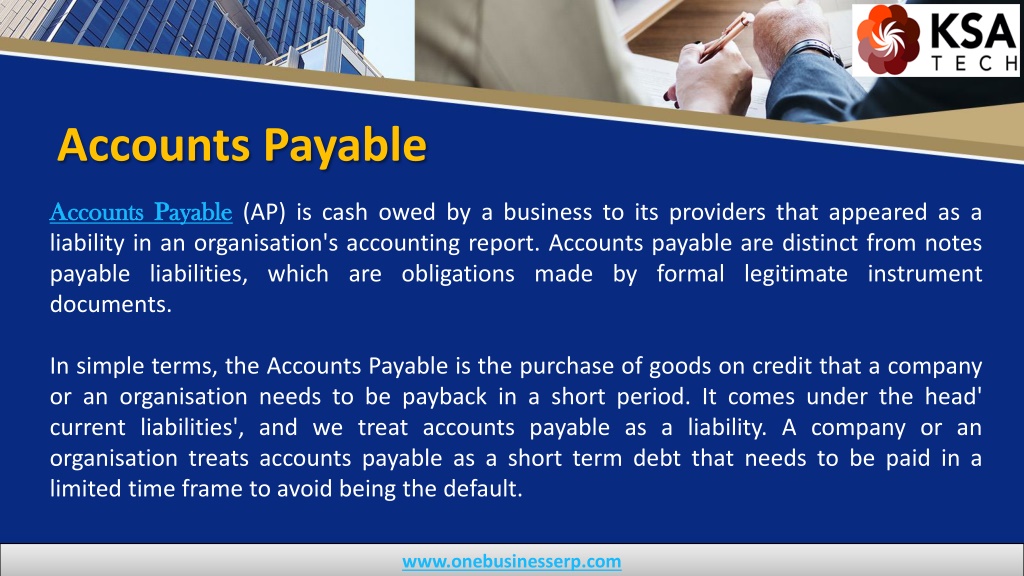 KSA
TECH

Accounts Payable

Accounts Payable (AP) is cash owed by a business to its providers that appeared as a liability in an organisation's accounting report. Accounts payable are distinct from notes payable liabilities, which are obligations made by formal legitimate instrument documents.

In simple terms, the Accounts Payable is the purchase of goods on credit that a company or an organisation needs to be payback in a short period. It comes under the head' current liabilities', and we treat accounts payable as a liability. A company or an organisation treats accounts payable as a short term debt that needs to be paid in a limited time frame to avoid being the default.

www.onebusinesserp.com